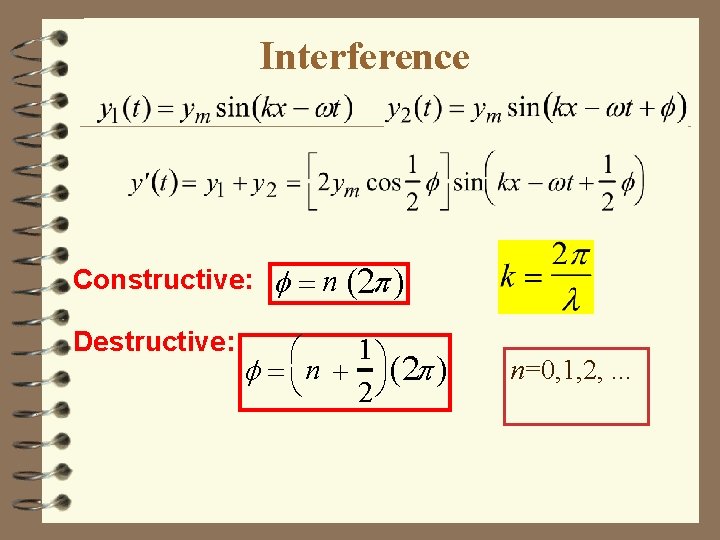 Interference

$y_1(t) = y_m \sin(kx - \omega t)$ $y_2(t) = y_m \sin(kx - \omega t + \phi)$

$y'(t) = y_1 + y_2 = \left[2y_m \cos\frac{1}{2}\phi\right]\sin\left(kx - \omega t + \frac{1}{2}\phi\right)$

Constructive: $\phi = n\,(2\pi)$

$k = \frac{2\pi}{\lambda}$

Destructive: $\phi = \left(n + \frac{1}{2}\right)(2\pi)$

$n$=0,1,2, ...